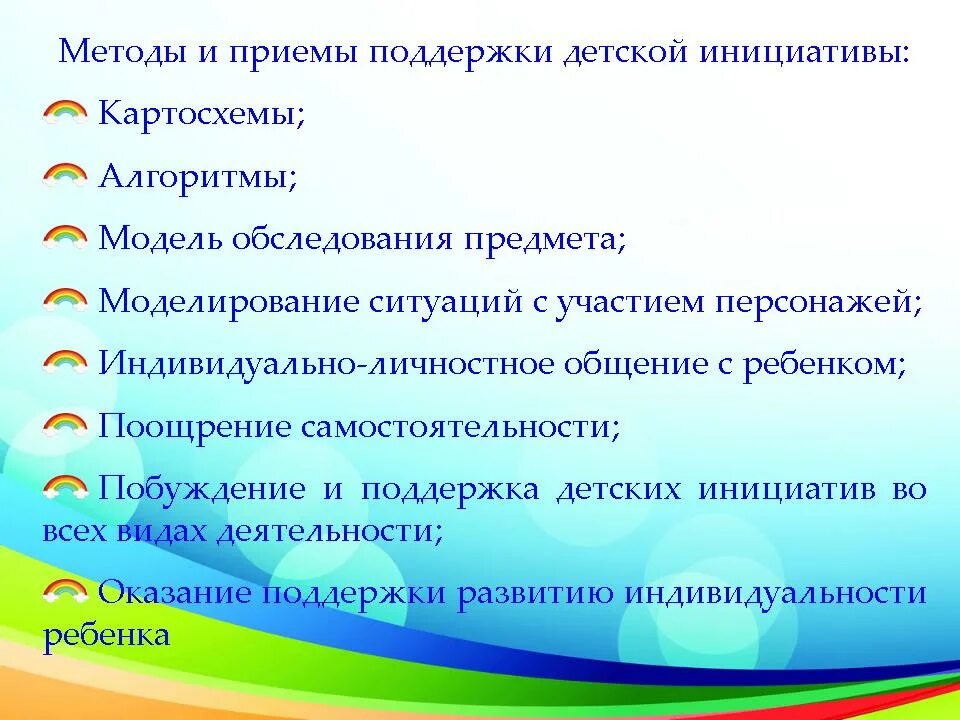 Методы и приемы поддержки детской инициативы:

Картосхемы;

Алгоритмы;

Модель обследования предмета;

Моделирование ситуаций с участием персонажей;

Индивидуально-личностное общение с ребенком;

Поощрение самостоятельности;

Побуждение и поддержка детских инициатив во всех видах деятельности;

Оказание поддержки развитию индивидуальности ребенка